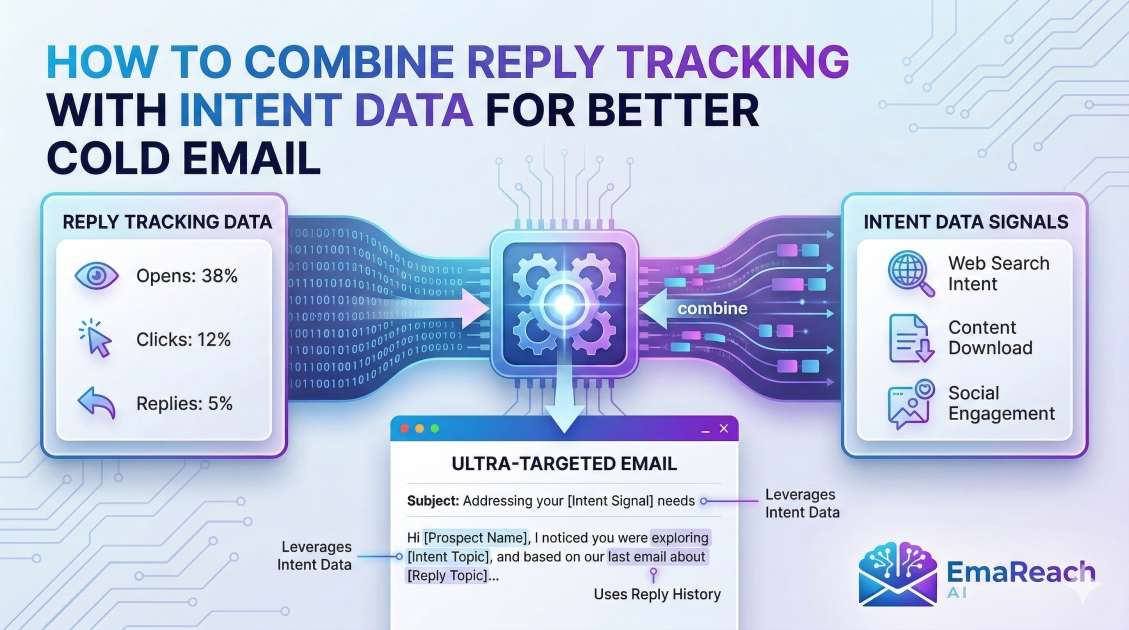 HOW TO COMBINE REPLY TRACKING WITH INTENT DATA FOR BETTER COLD EMAIL

REPLY TRACKING DATA

Opens: 38%

Clicks: 12%

Replies: 5%

combine

INTENT DATA SIGNALS

Web Search Intent

Content Download

Social Engagement

ULTRA-TARGETED EMAIL

Subject: Addressing your [Intent Signal] needs

Leverages Intent Data

Hi [Prospect Name], I noticed you were exploring [Intent Topic], and based on our last email about [Reply Topic]...

Leverages Intent Data

Uses Reply History

EmaReach AI